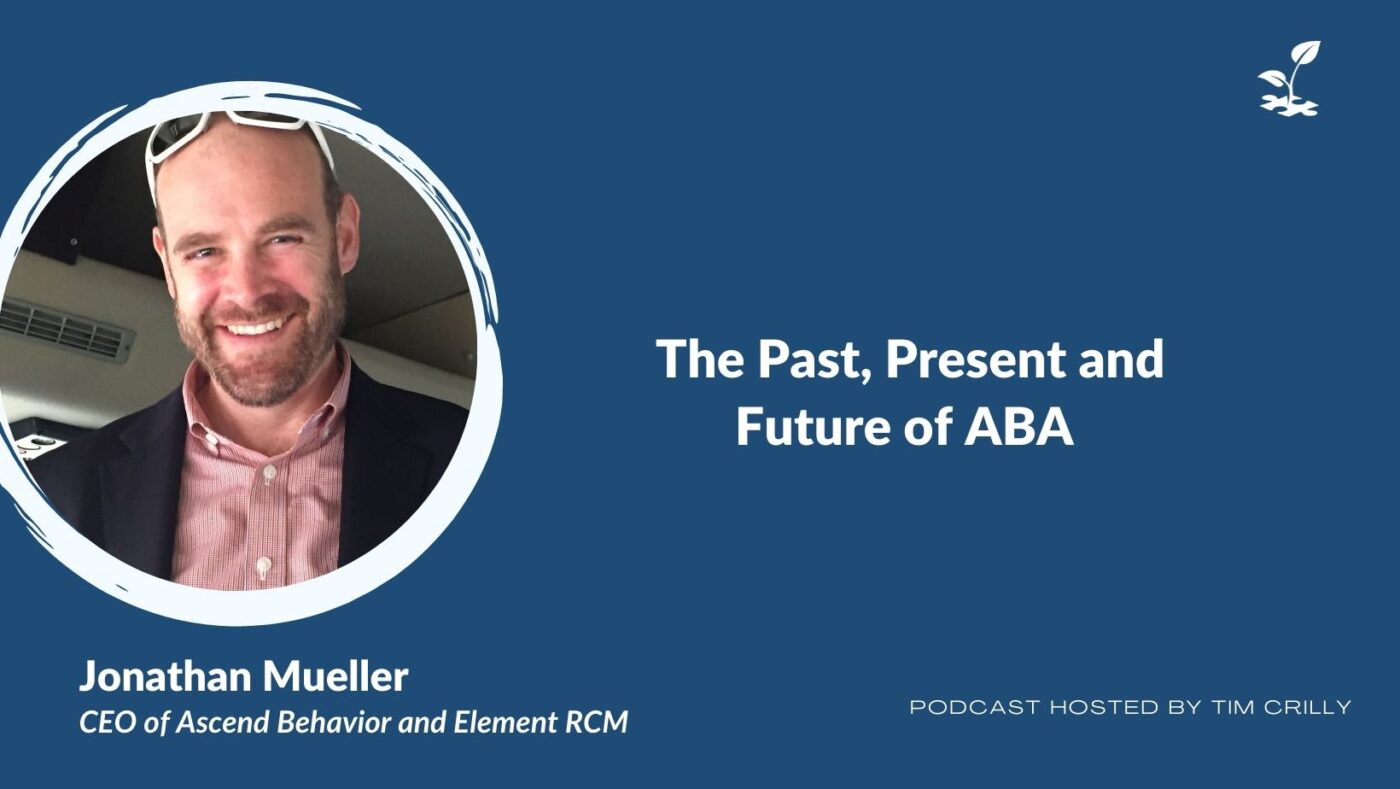 The Past, Present and Future of ABA

Jonathan Mueller
CEO of Ascend Behavior and Element RCM

PODCAST HOSTED BY TIM CRILLY